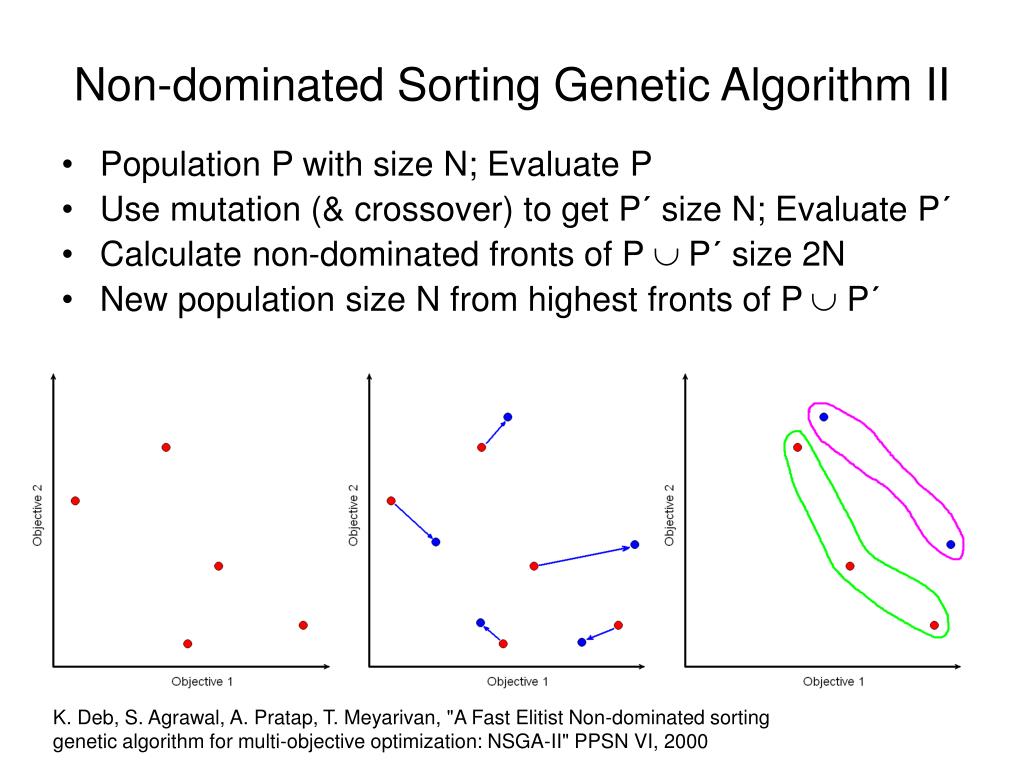 Non-dominated Sorting Genetic Algorithm II

• Population P with size N; Evaluate P
• Use mutation (& crossover) to get P´ size N; Evaluate P´
• Calculate non-dominated fronts of P $\cup$ P´ size 2N
• New population size N from highest fronts of P $\cup$ P´

Objective 2
Objective 1

Objective 2
Objective 1

Objective 2
Objective 1

K. Deb, S. Agrawal, A. Pratap, T. Meyarivan, "A Fast Elitist Non-dominated sorting genetic algorithm for multi-objective optimization: NSGA-II" PPSN VI, 2000